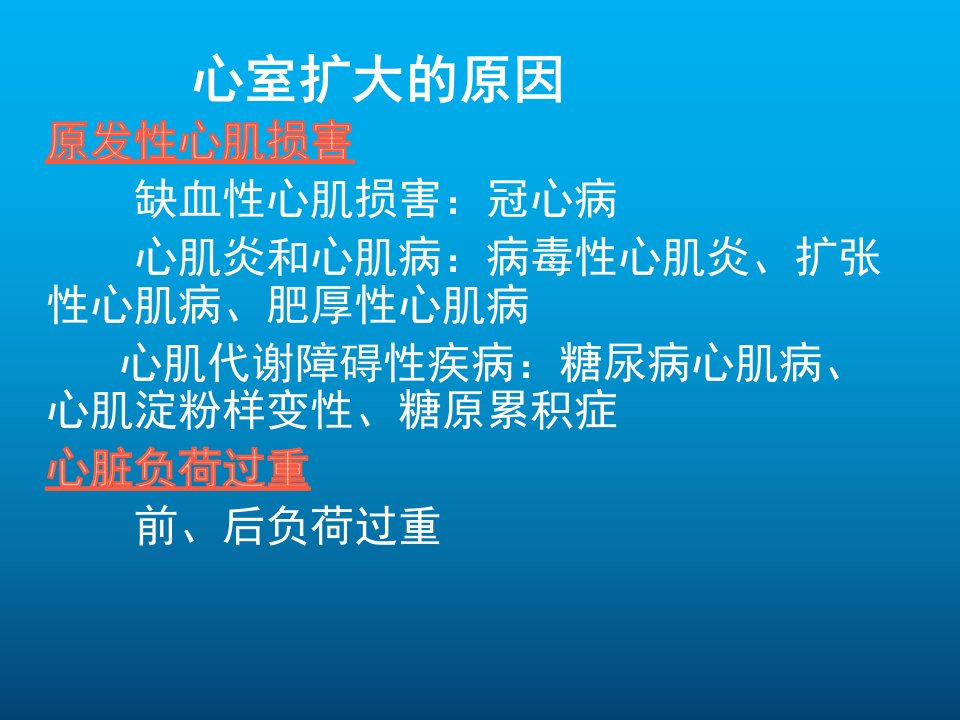 心室扩大的原因

原发性心肌损害

缺血性心肌损害：冠心病

心肌炎和心肌病：病毒性心肌炎、扩张性心肌病、肥厚性心肌病

心肌代谢障碍性疾病：糖尿病心肌病、心肌淀粉样变性、糖原累积症

心脏负荷过重

前、后负荷过重